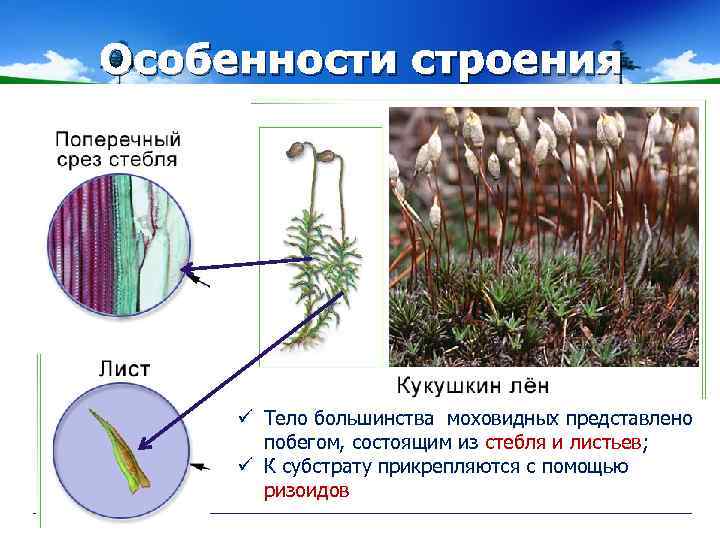 Особенности строения

Поперечный срез стебля

Лист

Кукушкин лён

✓ Тело большинства моховидных представлено побегом, состоящим из стебля и листьев;
✓ К субстрату прикрепляются с помощью ризоидов